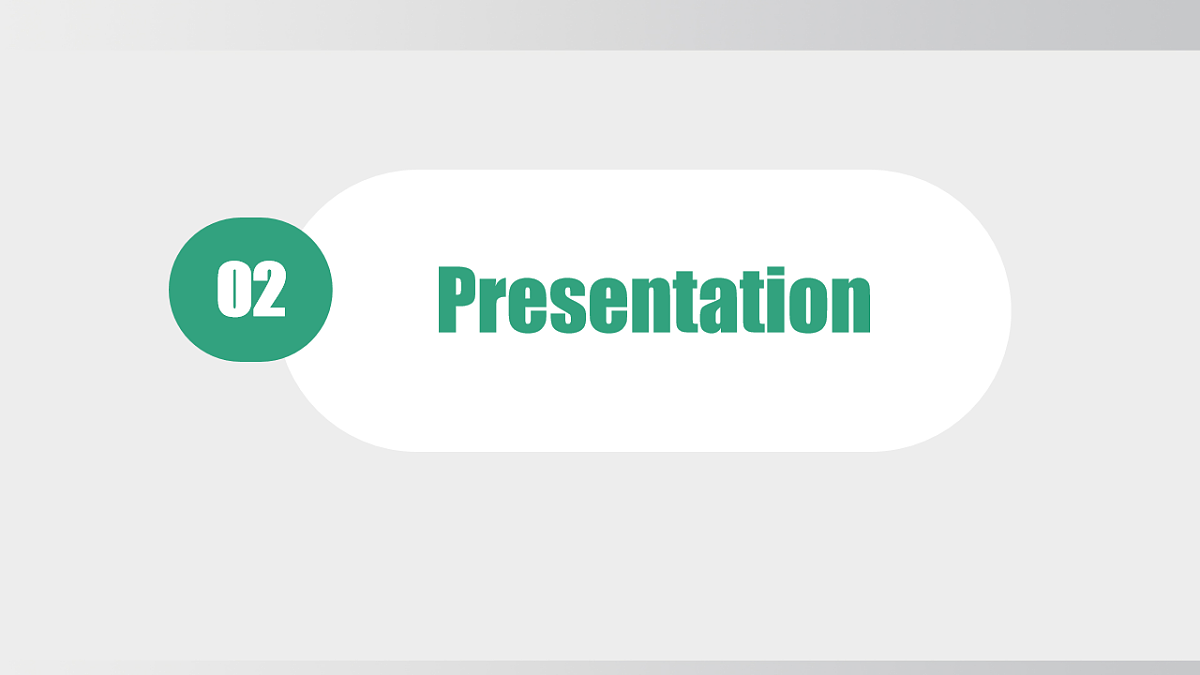 02

Presentation